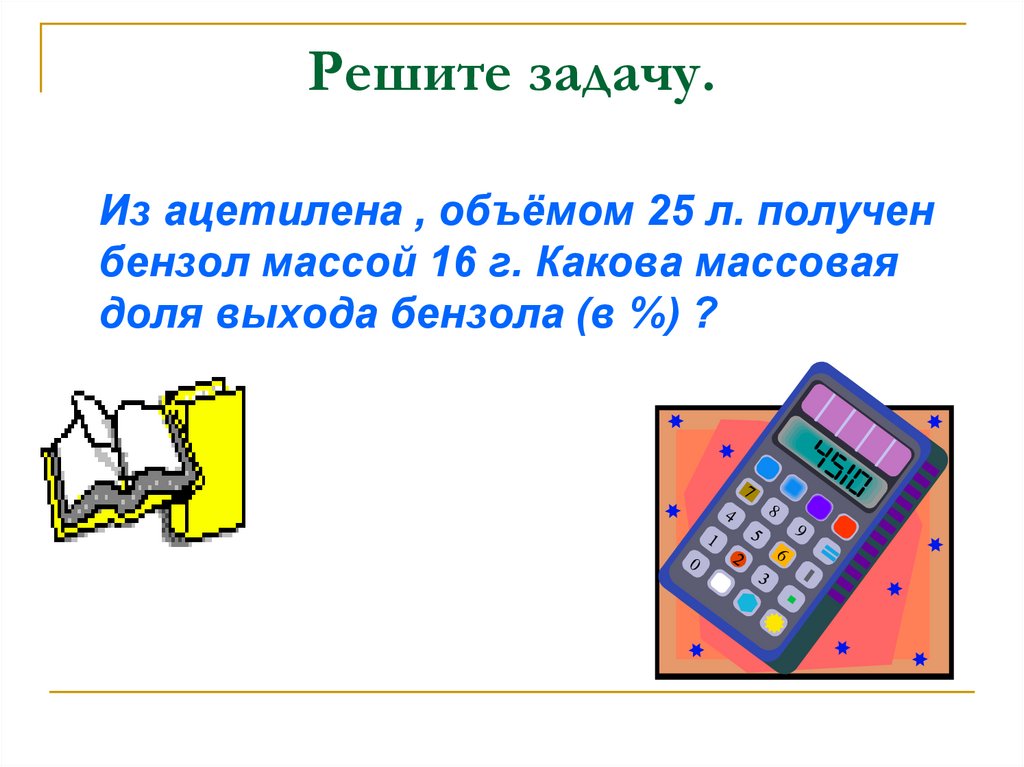 Решите задачу.

Из ацетилена , объёмом 25 л. получен бензол массой 16 г. Какова массовая доля выхода бензола (в %) ?

4510

7 8 9
4 5 6
1 2 3
0